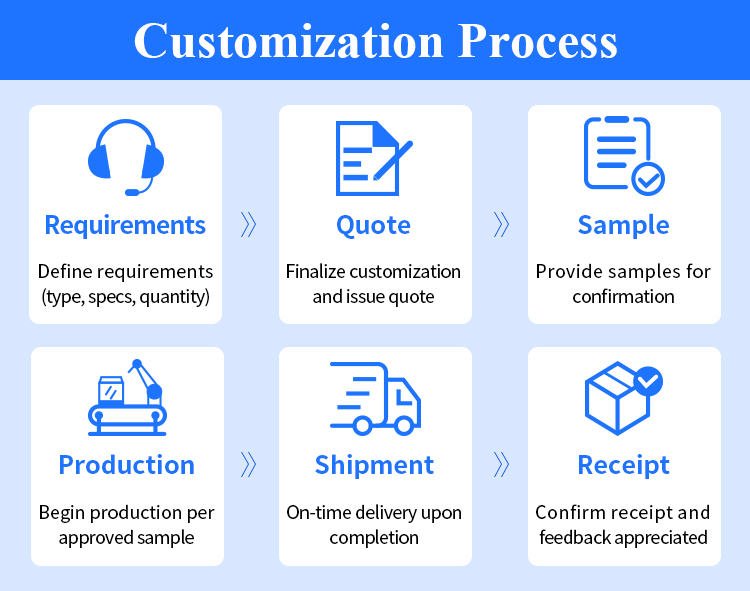 Customization Process

Requirements

Define requirements (type, specs, quantity)

Quote

Finalize customization and issue quote

Sample

Provide samples for confirmation

Production

Begin production per approved sample

Shipment

On-time delivery upon completion

Receipt

Confirm receipt and feedback appreciated